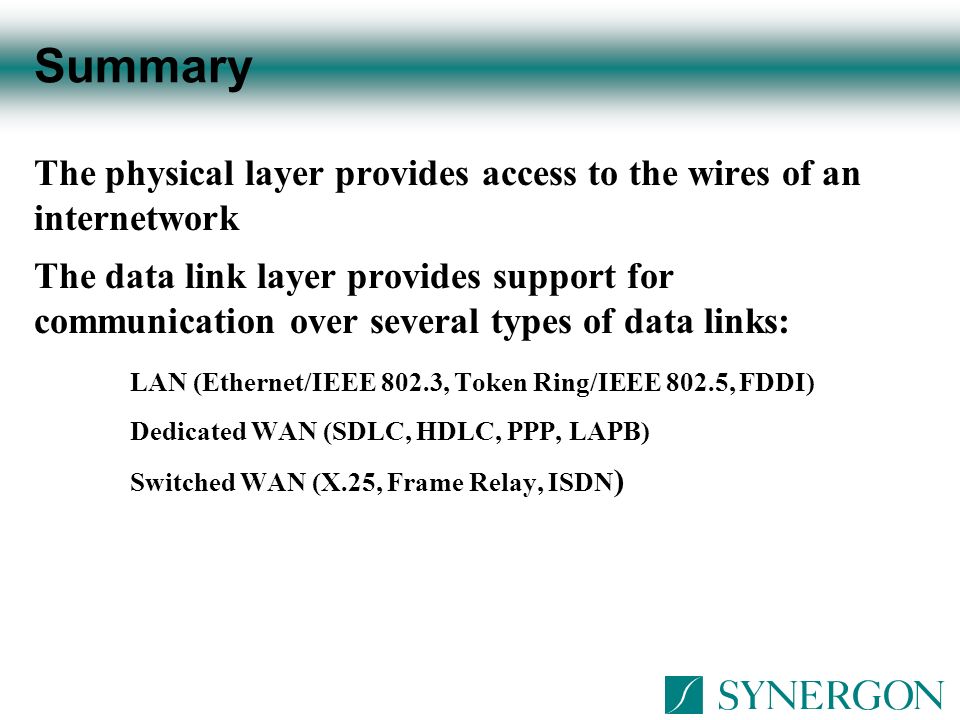 Summary

The physical layer provides access to the wires of an internetwork

The data link layer provides support for communication over several types of data links:

LAN (Ethernet/IEEE 802.3, Token Ring/IEEE 802.5, FDDI)

Dedicated WAN (SDLC, HDLC, PPP, LAPB)

Switched WAN (X.25, Frame Relay, ISDN)

SYNERGON